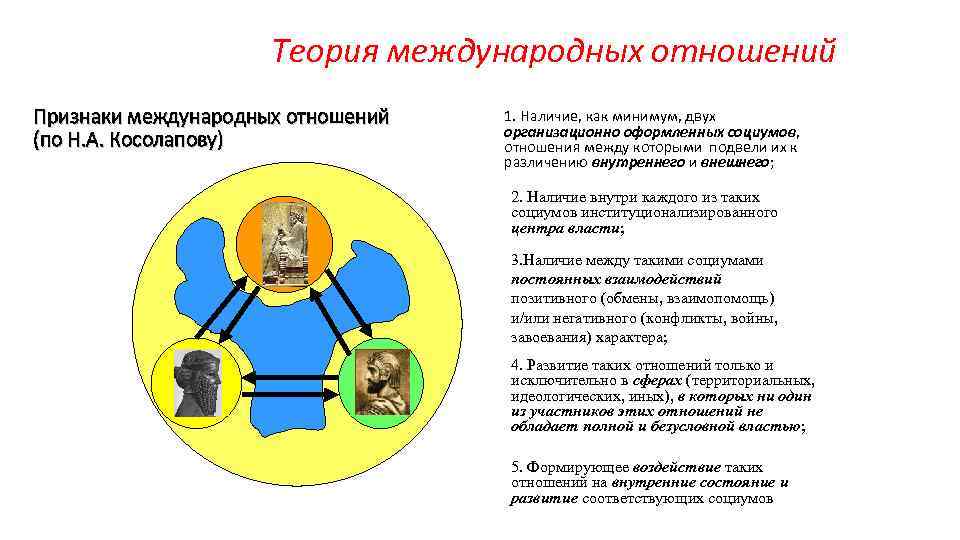 Теория международных отношений

Признаки международных отношений (по Н.А. Косолапову)

1. Наличие, как минимум, двух организационно оформленных социумов, отношения между которыми подвели их к различению внутреннего и внешнего;

2. Наличие внутри каждого из таких социумов институционализированного центра власти;

3.Наличие между такими социумами постоянных взаимодействий позитивного (обмены, взаимопомощь) и/или негативного (конфликты, войны, завоевания) характера;

4. Развитие таких отношений только и исключительно в сферах (территориальных, идеологических, иных), в которых ни один из участников этих отношений не обладает полной и безусловной властью;

5. Формирующее воздействие таких отношений на внутренние состояние и развитие соответствующих социумов